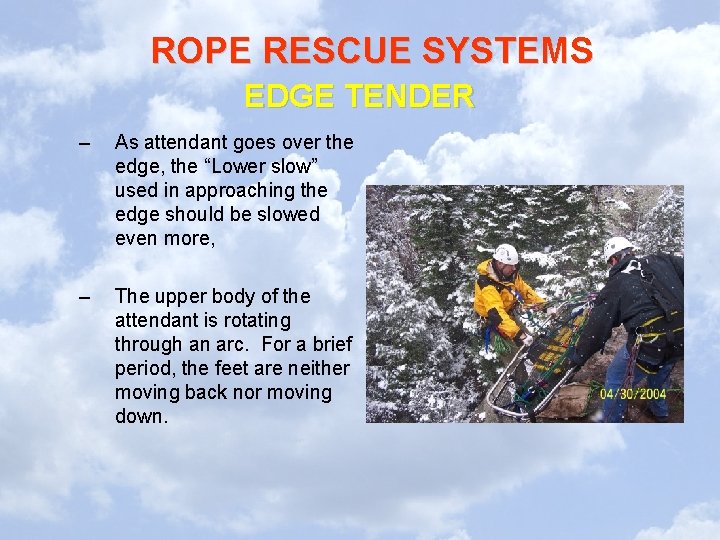 ROPE RESCUE SYSTEMS

EDGE TENDER

– As attendant goes over the edge, the “Lower slow” used in approaching the edge should be slowed even more,

– The upper body of the attendant is rotating through an arc.  For a brief period, the feet are neither moving back nor moving down.

04/30/2004